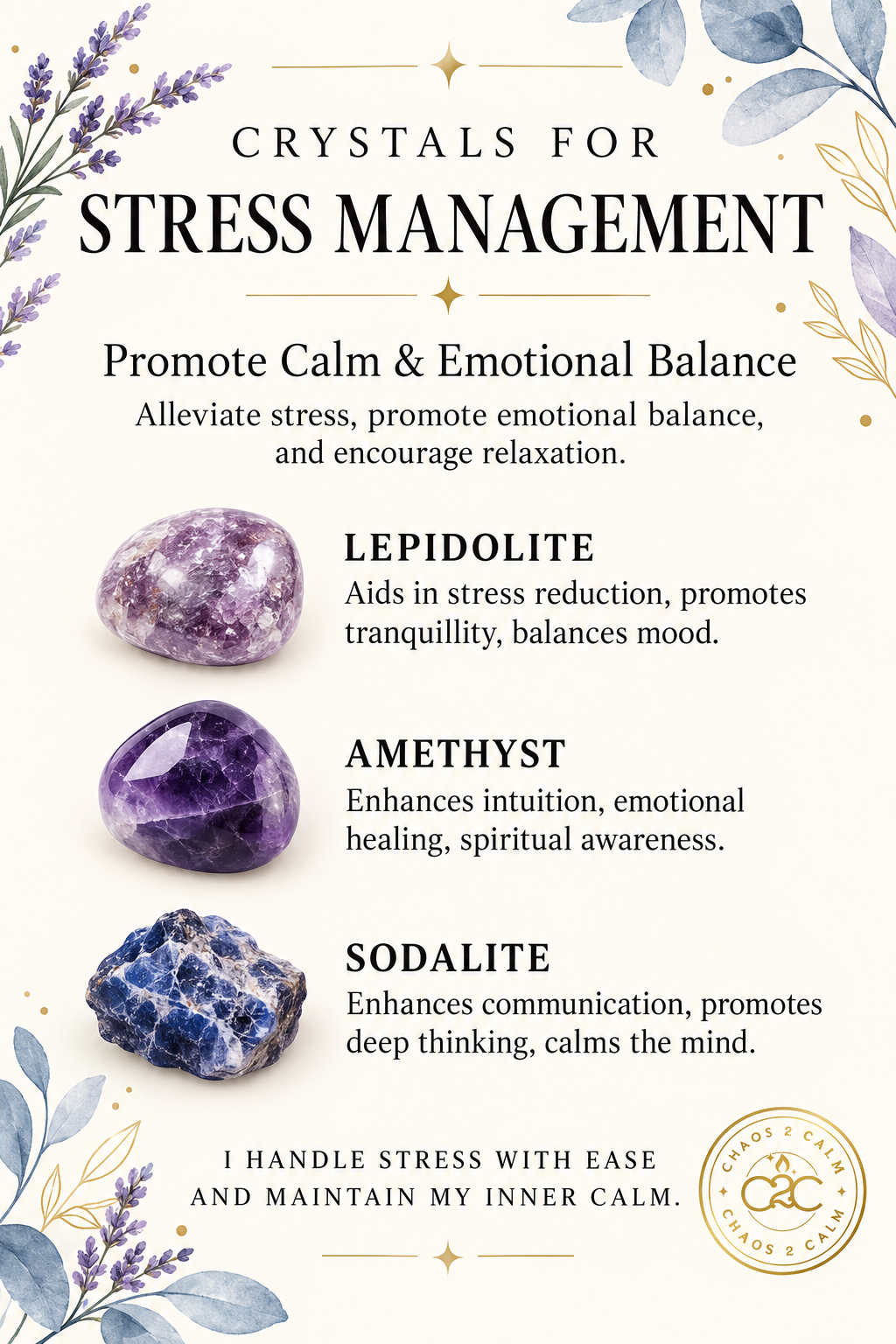 CRYSTALS FOR
STRESS MANAGEMENT

Promote Calm & Emotional Balance

Alleviate stress, promote emotional balance, and encourage relaxation.

LEPIDOLITE
Aids in stress reduction, promotes tranquillity, balances mood.

AMETHYST
Enhances intuition, emotional healing, spiritual awareness.

SODALITE
Enhances communication, promotes deep thinking, calms the mind.

I HANDLE STRESS WITH EASE AND MAINTAIN MY INNER CALM.

CHAOS 2 CALM
C2C
CHAOS 2 CALM